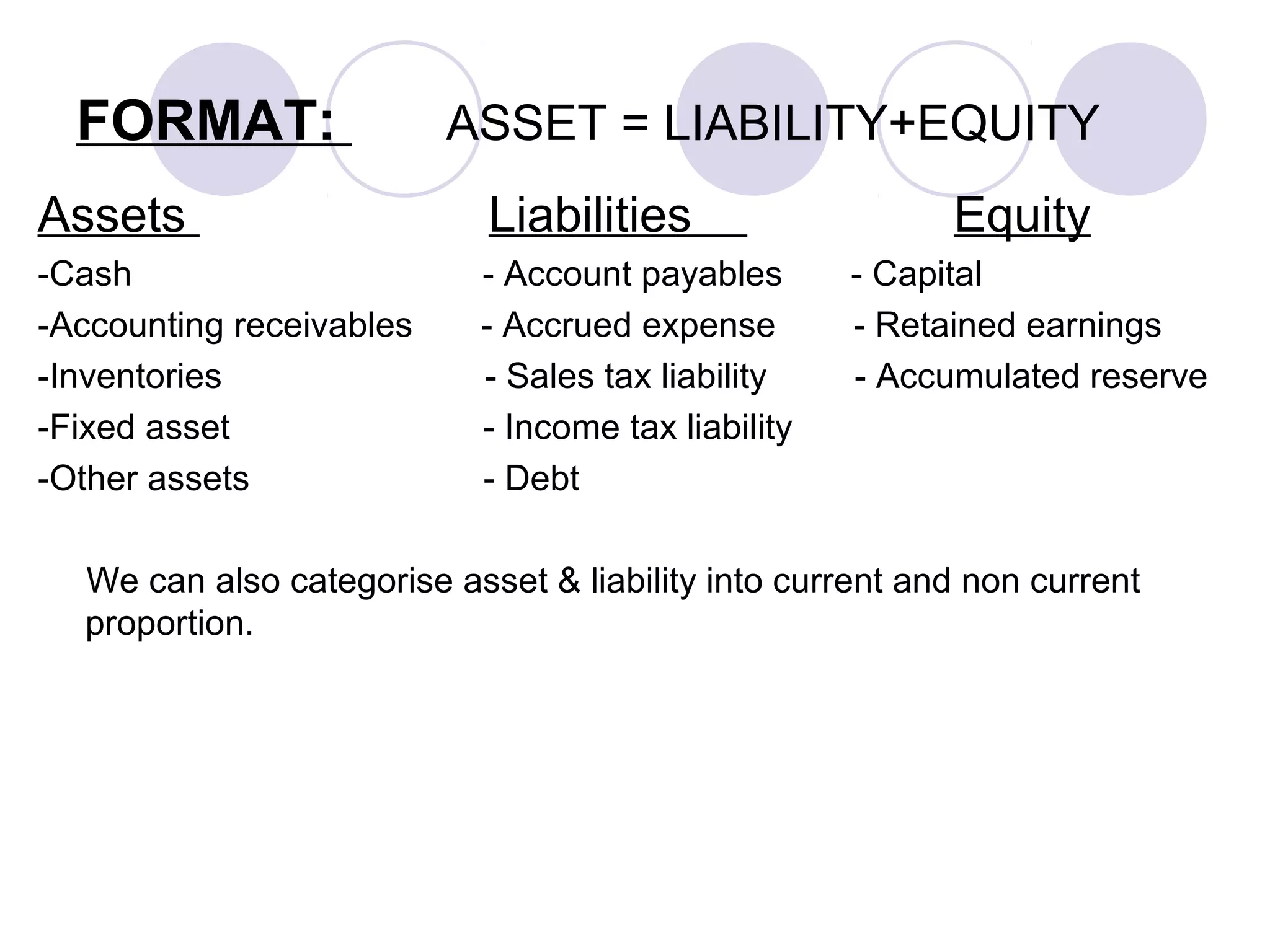 FORMAT: ASSET = LIABILITY+EQUITY

Assets

-Cash

-Accounting receivables

-Inventories

-Fixed asset

-Other assets

Liabilities

- Account payables

- Accrued expense

- Sales tax liability

- Income tax liability

- Debt

Equity

- Capital

- Retained earnings

- Accumulated reserve

We can also categorise asset & liability into current and non current proportion.